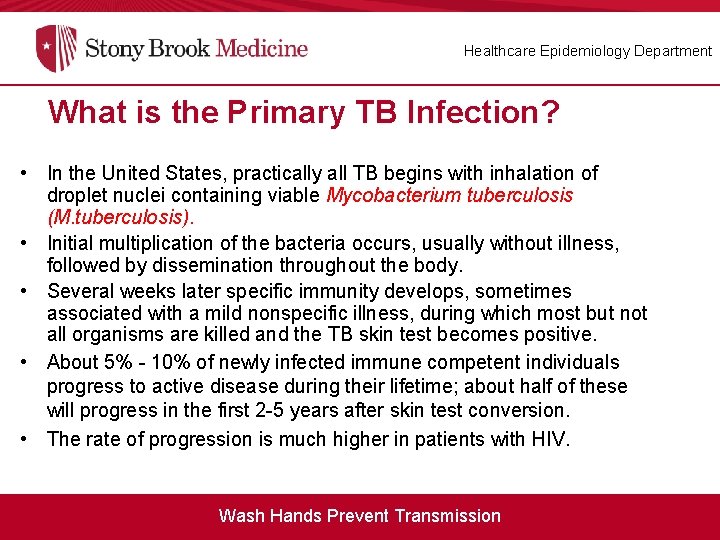 Stony Brook Medicine

Healthcare Epidemiology Department

What is the Primary TB Infection?

• In the United States, practically all TB begins with inhalation of droplet nuclei containing viable Mycobacterium tuberculosis (M.tuberculosis).
• Initial multiplication of the bacteria occurs, usually without illness, followed by dissemination throughout the body.
• Several weeks later specific immunity develops, sometimes associated with a mild nonspecific illness, during which most but not all organisms are killed and the TB skin test becomes positive.
• About 5% - 10% of newly infected immune competent individuals progress to active disease during their lifetime; about half of these will progress in the first 2-5 years after skin test conversion.
• The rate of progression is much higher in patients with HIV.

Wash Hands Prevent Transmission